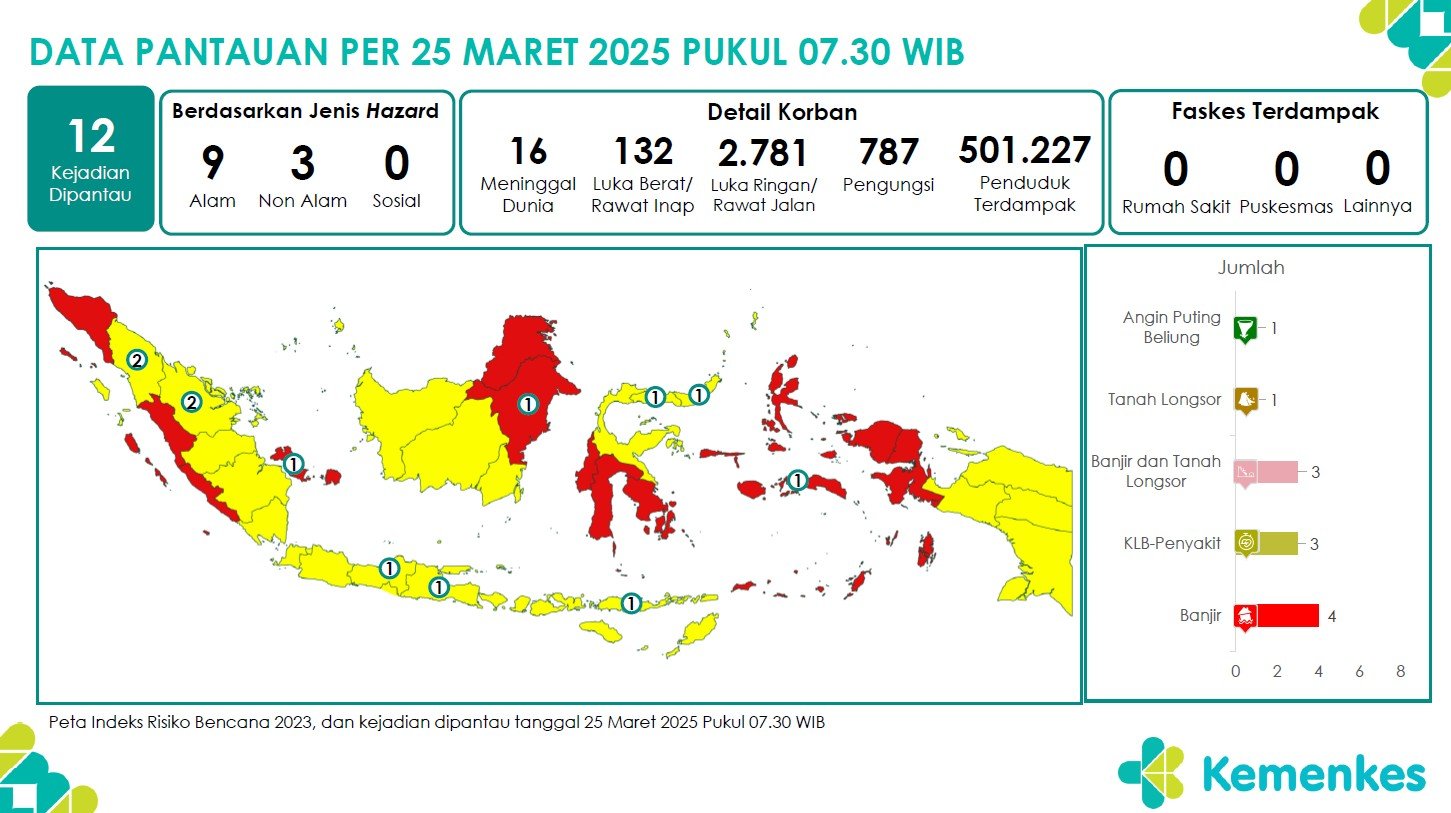 DATA PANTAUAN PER 25 MARET 2025 PUKUL 07.30 WIB

12
Kejadian Dipantau

Berdasarkan Jenis Hazard
9 Alam
3 Non Alam
0 Sosial

Detail Korban
16 Meninggal Dunia
132 Luka Berat/ Rawat Inap
2.781 Luka Ringan/ Rawat Jalan
787 Pengungsi
501.227 Penduduk Terdampak

Faskes Terdampak
0 Rumah Sakit
0 Puskesmas
0 Lainnya

2
2
1
1
1
1
1
1
1
1

Jumlah
Angin Puting Beliung 1
Tanah Longsor 1
Banjir dan Tanah Longsor 3
KLB-Penyakit 3
Banjir 4
0 2 4 6 8

Peta Indeks Risiko Bencana 2023, dan kejadian dipantau tanggal 25 Maret 2025 Pukul 07.30 WIB

Kemenkes